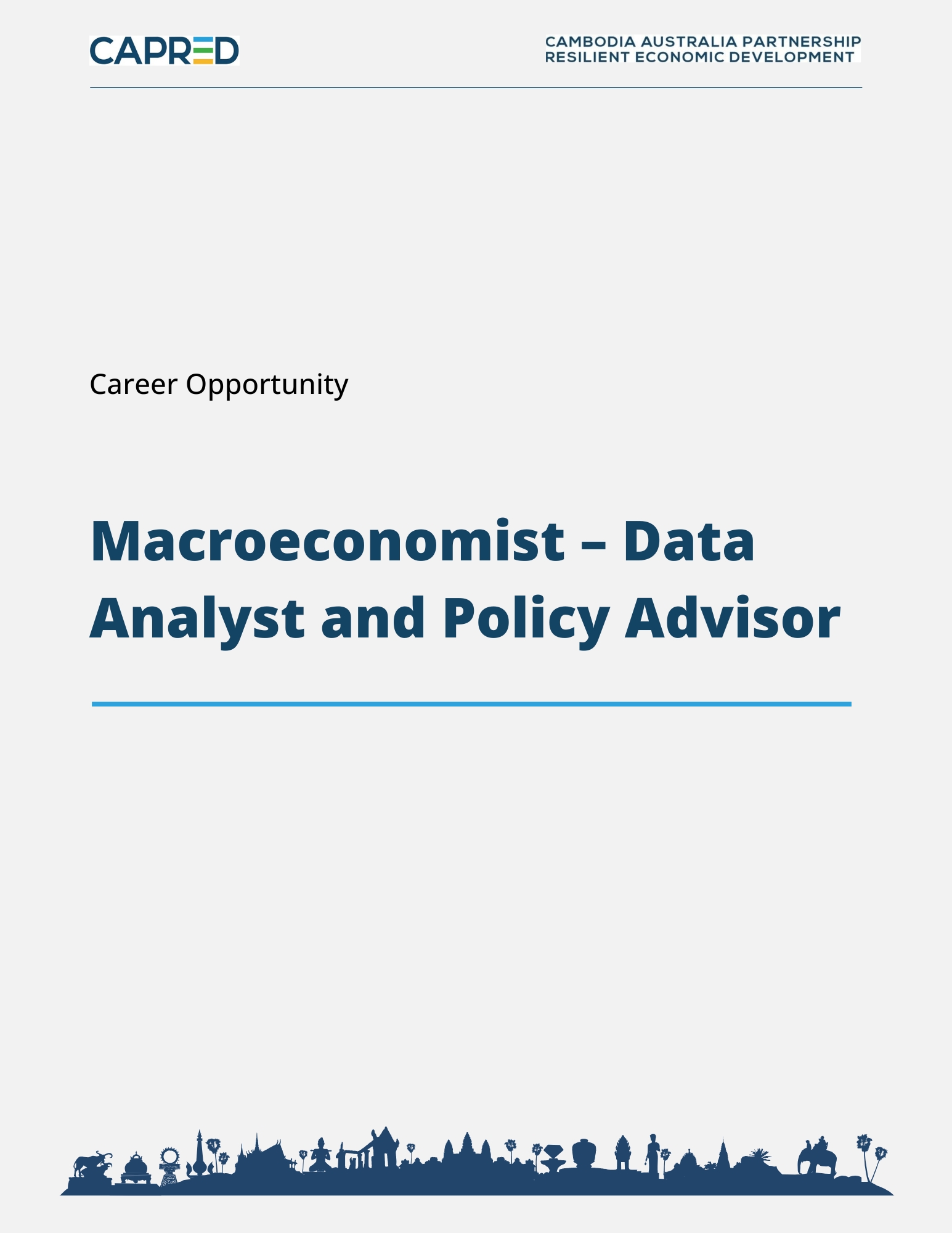 CAPRED

CAMBODIA AUSTRALIA PARTNERSHIP RESILIENT ECONOMIC DEVELOPMENT

Career Opportunity

Macroeconomist – Data Analyst and Policy Advisor